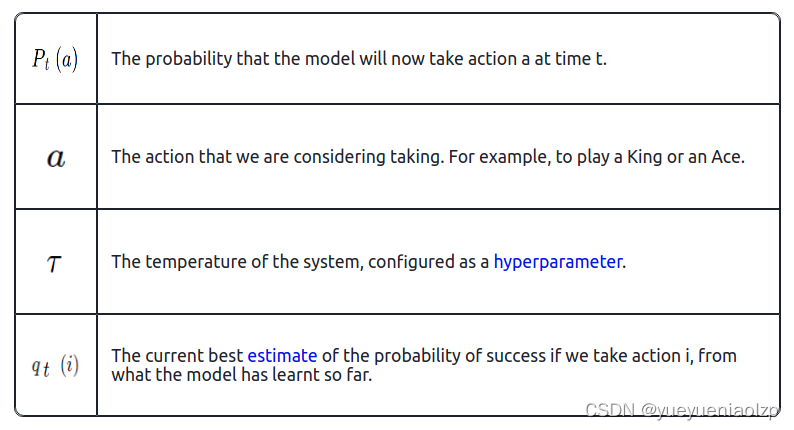 | | |
|---|---|
| $P_t(a)$ | The probability that the model will now take action a at time t. |
| $a$ | The action that we are considering taking. For example, to play a King or an Ace. |
| $\tau$ | The temperature of the system, configured as a hyperparameter. |
| $q_t(i)$ | The current best estimate of the probability of success if we take action i, from what the model has learnt so far. |

CSDN @yueyueniaolzp